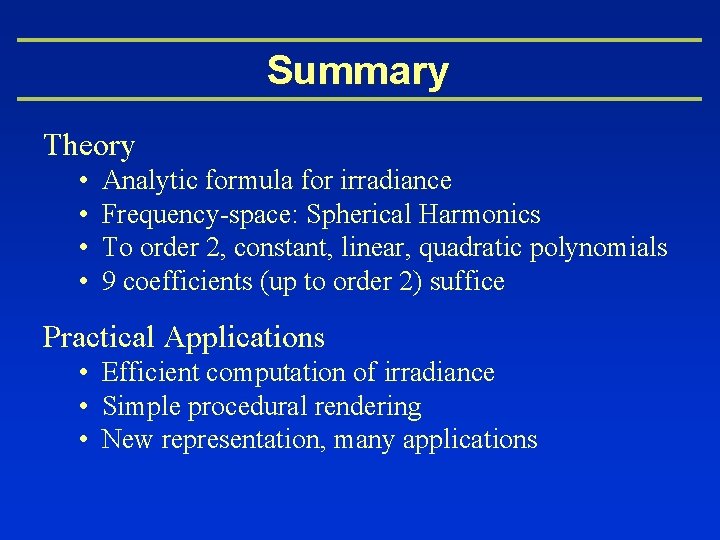 Summary

Theory
• Analytic formula for irradiance
• Frequency-space: Spherical Harmonics
• To order 2, constant, linear, quadratic polynomials
• 9 coefficients (up to order 2) suffice

Practical Applications
• Efficient computation of irradiance
• Simple procedural rendering
• New representation, many applications